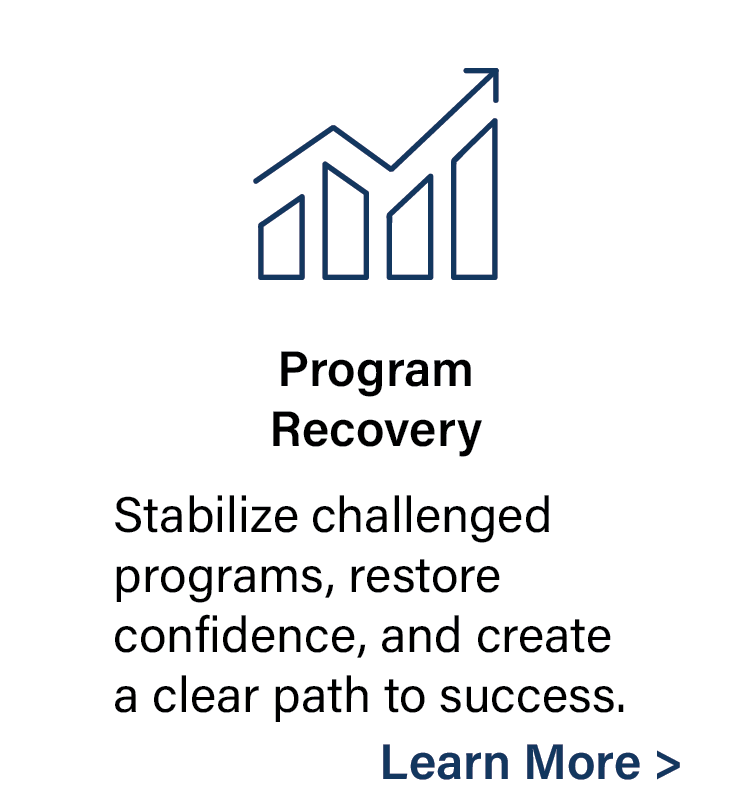 Program Recovery

Stabilize challenged programs, restore confidence, and create a clear path to success.

Learn More >